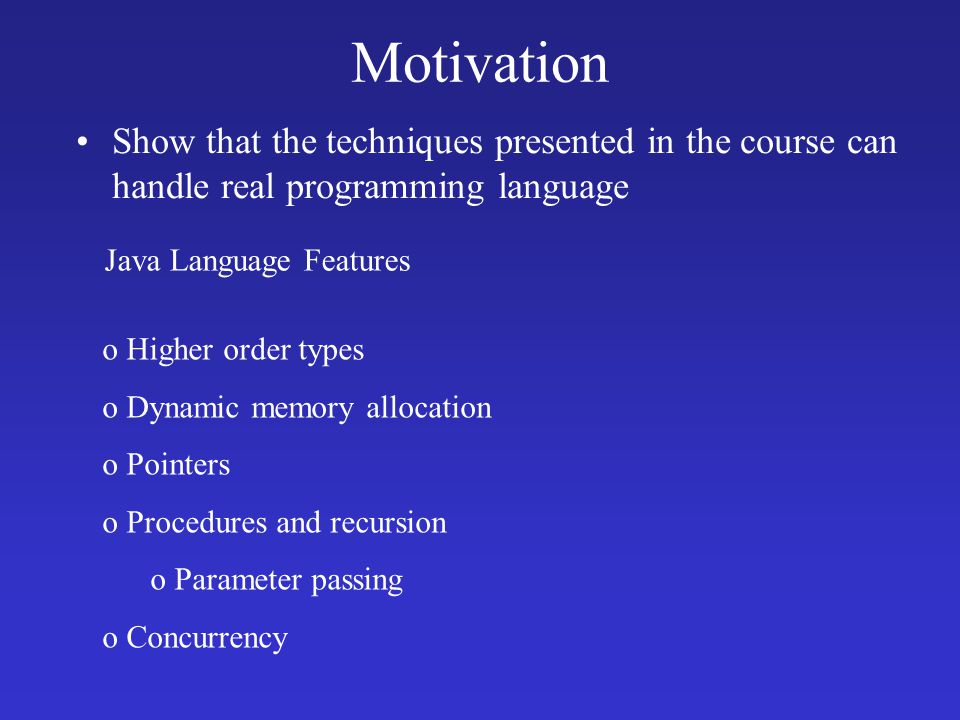 Motivation

• Show that the techniques presented in the course can handle real programming language

Java Language Features

o Higher order types

o Dynamic memory allocation

o Pointers

o Procedures and recursion

o Parameter passing

o Concurrency